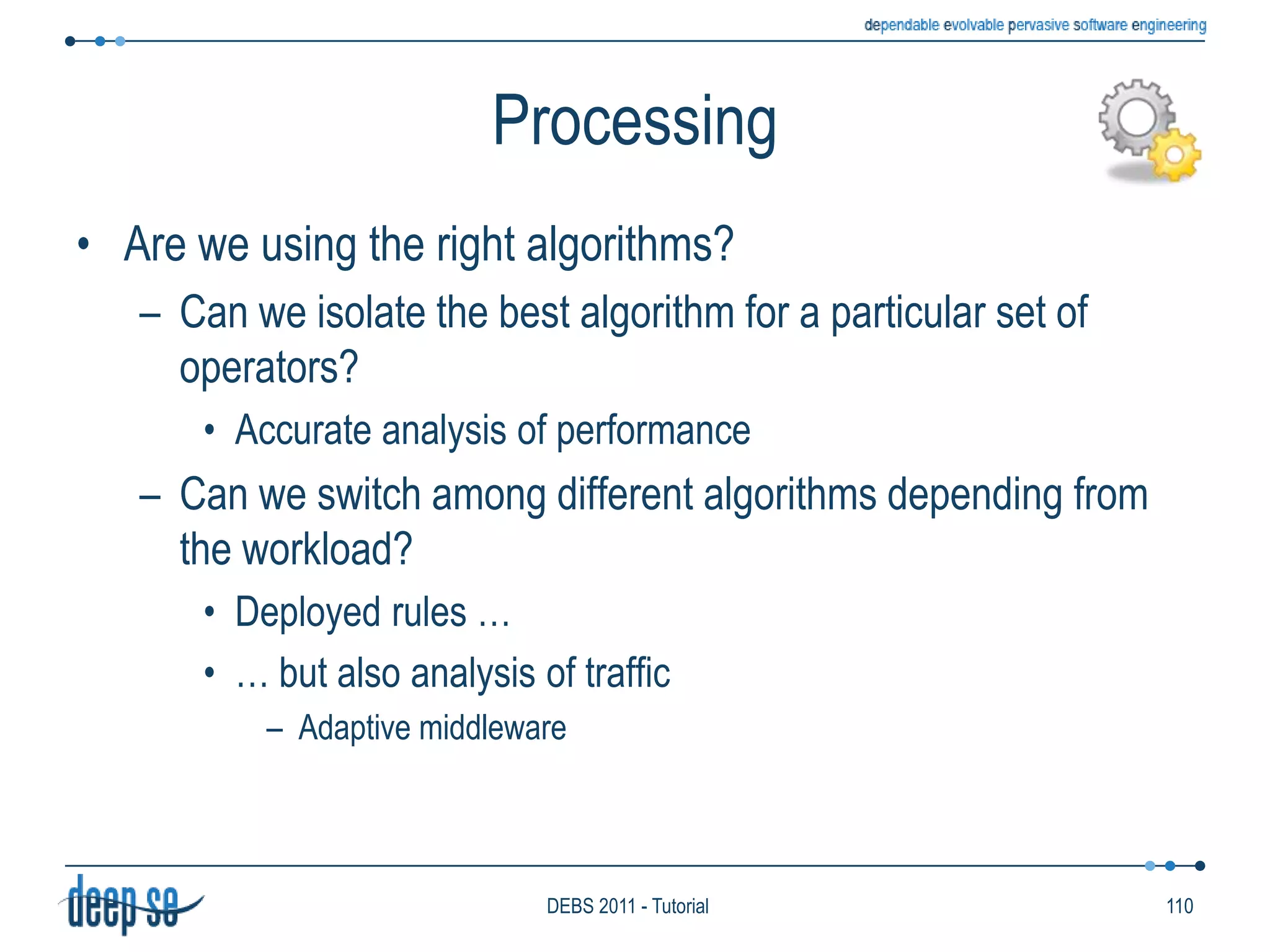 dependable evolvable pervasive software engineering

Processing

• Are we using the right algorithms?
– Can we isolate the best algorithm for a particular set of operators?
• Accurate analysis of performance
– Can we switch among different algorithms depending from the workload?
• Deployed rules …
• … but also analysis of traffic
– Adaptive middleware

deep se

DEBS 2011 - Tutorial

110